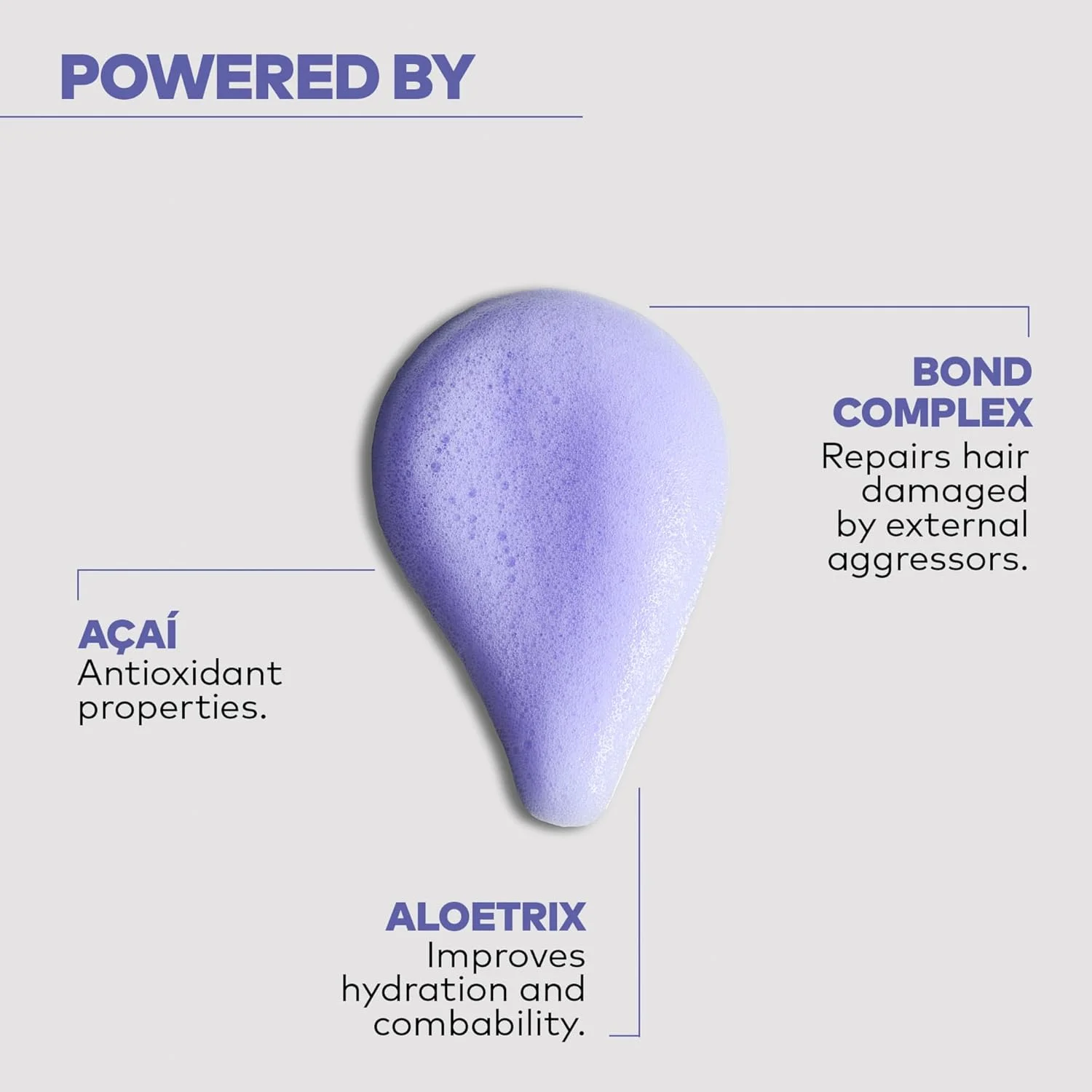 POWERED BY

BOND COMPLEX
Repairs hair damaged by external aggressors.

AÇAÍ
Antioxidant properties.

ALOETRIX
Improves hydration and combability.